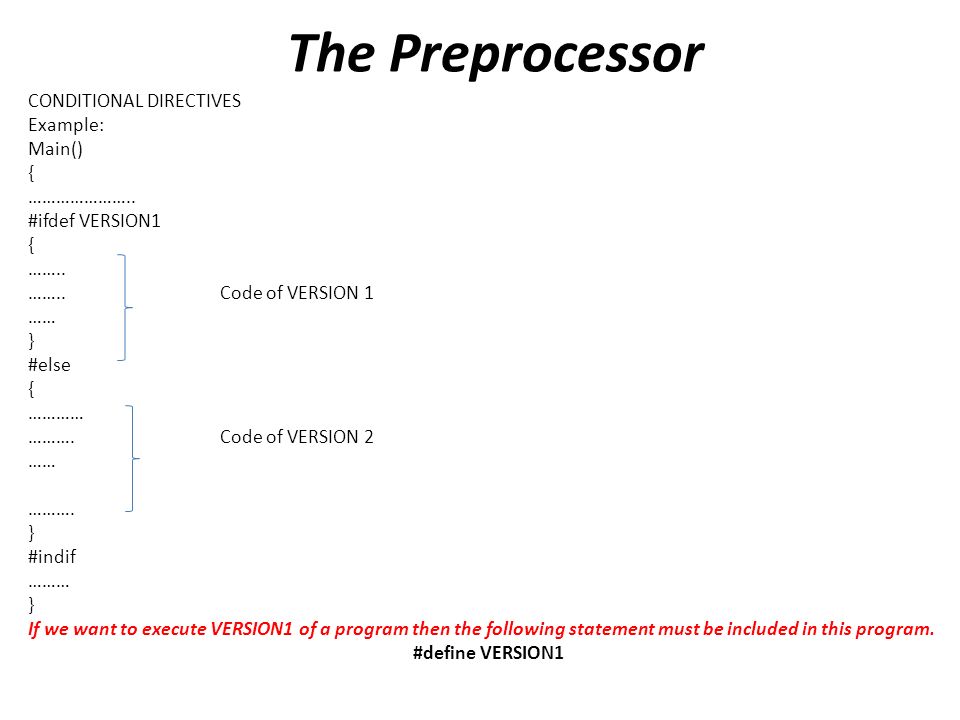 The Preprocessor

CONDITIONAL DIRECTIVES
Example:
Main()
{
…………………..
#ifdef VERSION1
{
……..
…….. Code of VERSION 1
……
}
#else
{
…………
………. Code of VERSION 2
……

……….
}
#indif
………
}
If we want to execute VERSION1 of a program then the following statement must be included in this program.
#define VERSION1